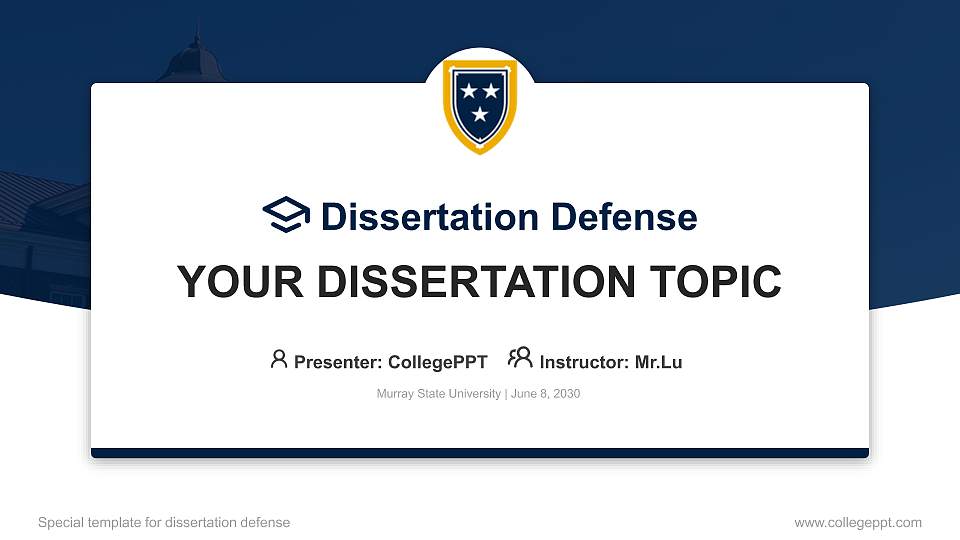 Dissertation Defense

YOUR DISSERTATION TOPIC

Presenter: CollegePPT Instructor: Mr.Lu

Murray State University | June 8, 2030

Special template for dissertation defense

www.collegeppt.com